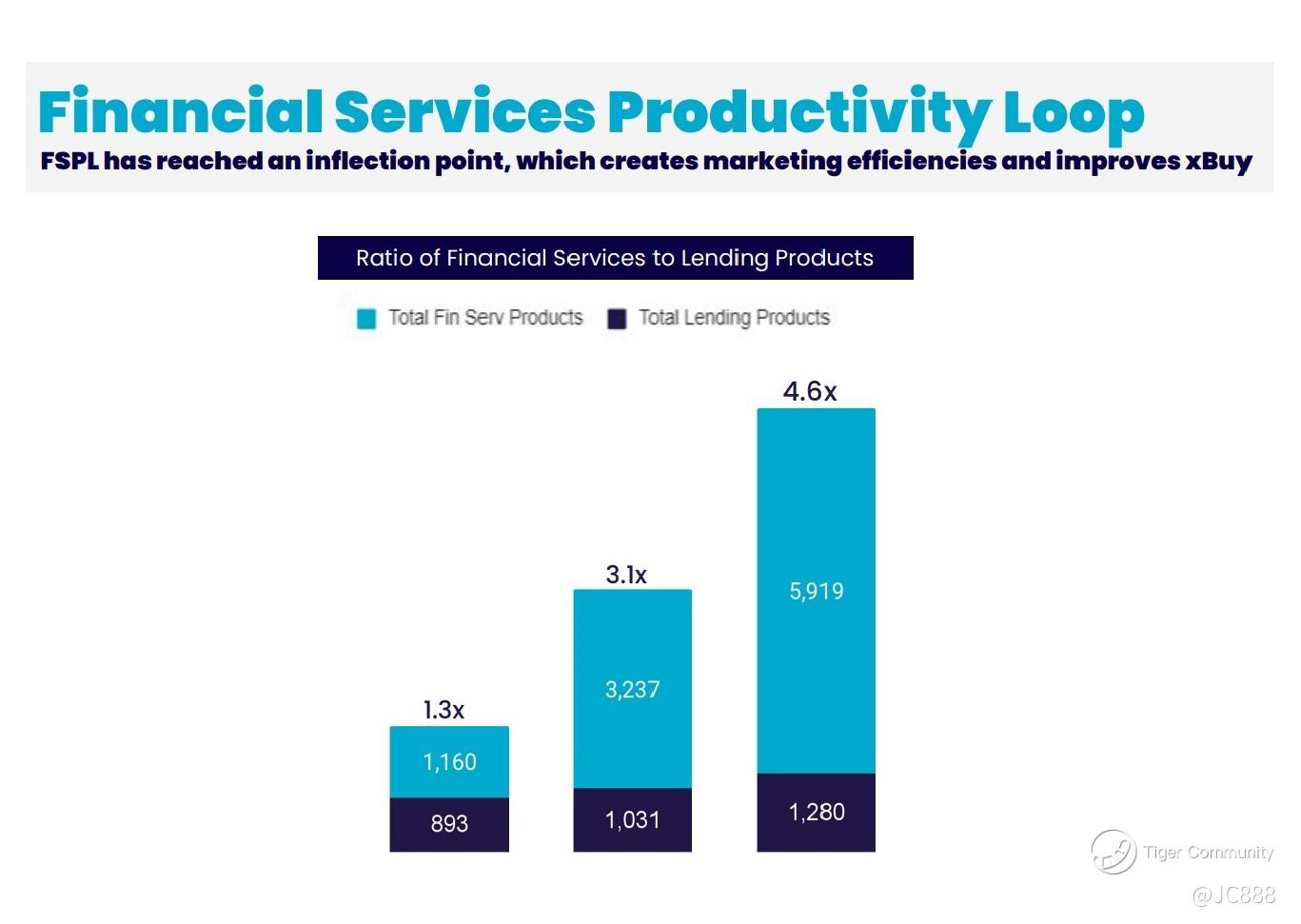 Financial Services Productivity Loop
FSPL has reached an inflection point, which creates marketing efficiencies and improves xBuy

Ratio of Financial Services to Lending Products

Total Fin Serv Products   Total Lending Products

1.3x
1,160
893

3.1x
3,237
1,031

4.6x
5,919
1,280

Tiger Community
@JC888